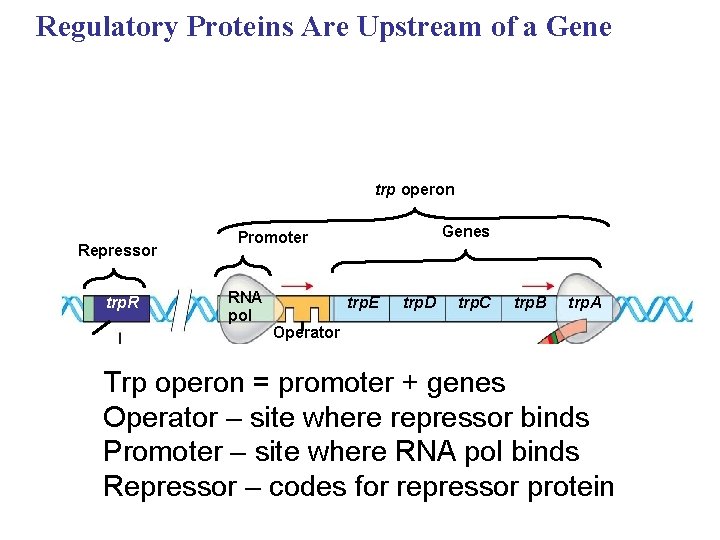 Regulatory Proteins Are Upstream of a Gene

trp operon

Repressor

Promoter

Genes

trpR

RNA pol

Operator

trpE trpD trpC trpB trpA

Trp operon = promoter + genes
Operator – site where repressor binds
Promoter – site where RNA pol binds
Repressor – codes for repressor protein